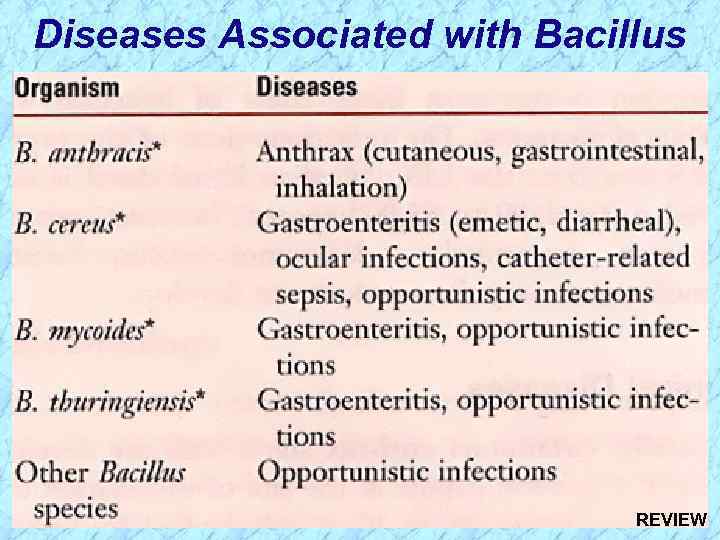 Diseases Associated with Bacillus

| Organism | Diseases |
|---|---|
| B. anthracis* | Anthrax (cutaneous, gastrointestinal, inhalation) |
| B. cereus* | Gastroenteritis (emetic, diarrheal), ocular infections, catheter-related sepsis, opportunistic infections |
| B. mycoides* | Gastroenteritis, opportunistic infections |
| B. thuringiensis* | Gastroenteritis, opportunistic infections |
| Other Bacillus species | Opportunistic infections |

REVIEW